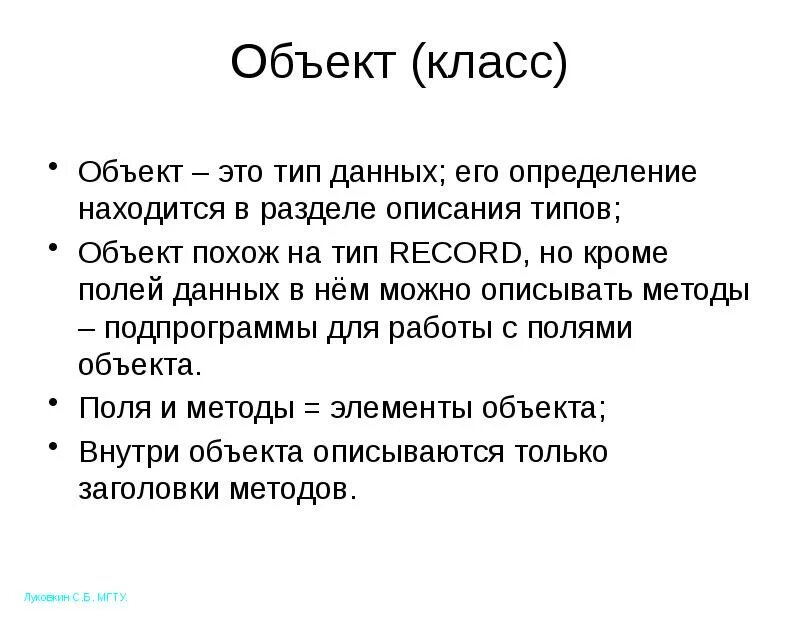 Объект (класс)

• Объект – это тип данных; его определение находится в разделе описания типов;
• Объект похож на тип RECORD, но кроме полей данных в нём можно описывать методы – подпрограммы для работы с полями объекта.
• Поля и методы = элементы объекта;
• Внутри объекта описываются только заголовки методов.

Луковкин С.Б. МГТУ.